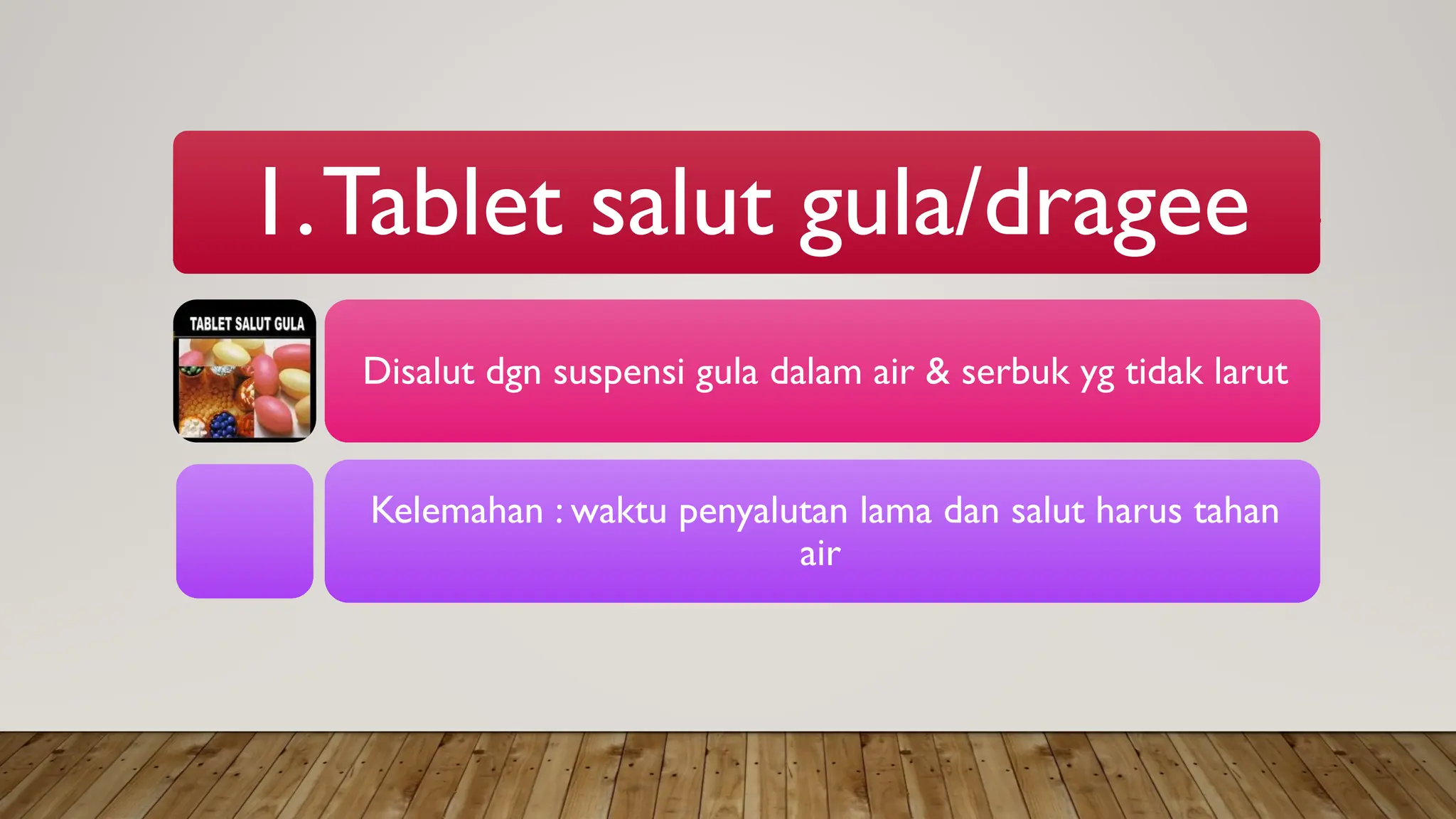 1. Tablet salut gula/dragee

TABLET SALUT GULA

Disalut dgn suspensi gula dalam air & serbuk yg tidak larut

Kelemahan : waktu penyalutan lama dan salut harus tahan air